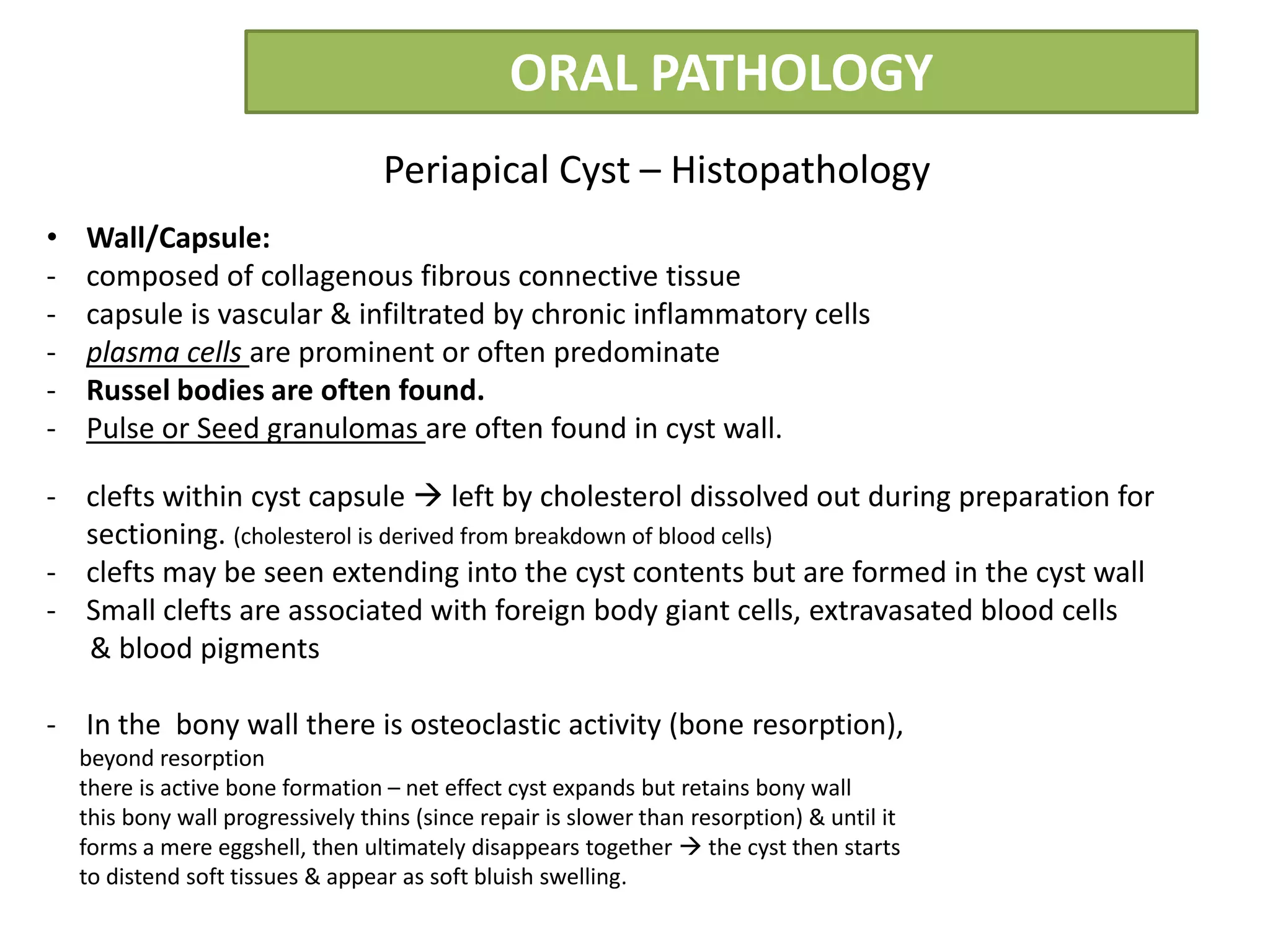 ORAL PATHOLOGY

Periapical Cyst – Histopathology

• Wall/Capsule:
- composed of collagenous fibrous connective tissue
- capsule is vascular & infiltrated by chronic inflammatory cells
- plasma cells are prominent or often predominate
- Russel bodies are often found.
- Pulse or Seed granulomas are often found in cyst wall.

- clefts within cyst capsule → left by cholesterol dissolved out during preparation for sectioning. (cholesterol is derived from breakdown of blood cells)
- clefts may be seen extending into the cyst contents but are formed in the cyst wall
- Small clefts are associated with foreign body giant cells, extravasated blood cells & blood pigments

- In the bony wall there is osteoclastic activity (bone resorption), beyond resorption
there is active bone formation – net effect cyst expands but retains bony wall
this bony wall progressively thins (since repair is slower than resorption) & until it forms a mere eggshell, then ultimately disappears together → the cyst then starts to distend soft tissues & appear as soft bluish swelling.